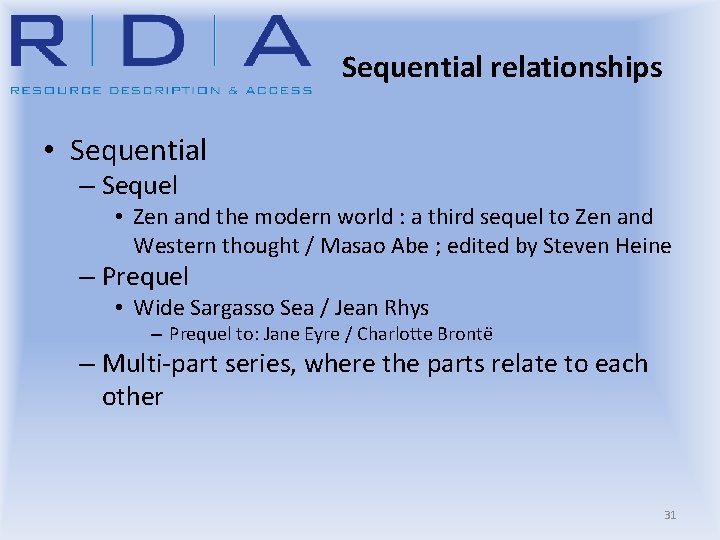 R | D | A
RESOURCE DESCRIPTION & ACCESS

Sequential relationships

• Sequential
– Sequel
• Zen and the modern world : a third sequel to Zen and Western thought / Masao Abe ; edited by Steven Heine
– Prequel
• Wide Sargasso Sea / Jean Rhys
– Prequel to: Jane Eyre / Charlotte Brontë
– Multi-part series, where the parts relate to each other

31